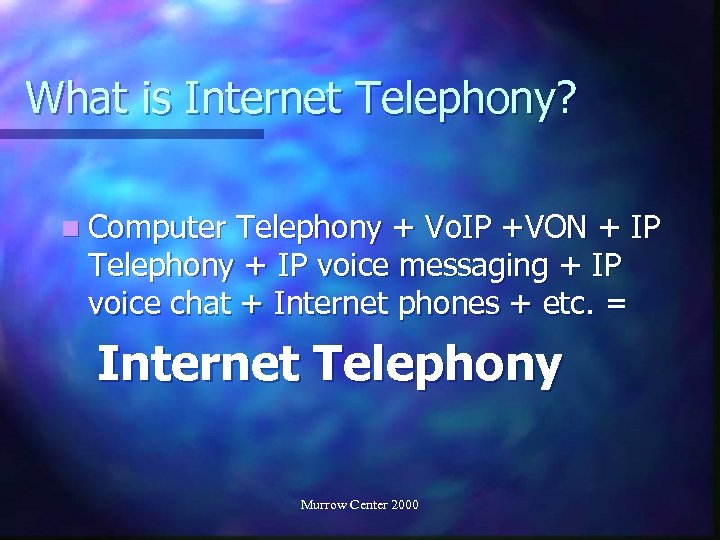 What is Internet Telephony?

Computer Telephony + VoIP +VON + IP Telephony + IP voice messaging + IP voice chat + Internet phones + etc. =

Internet Telephony

Murrow Center 2000